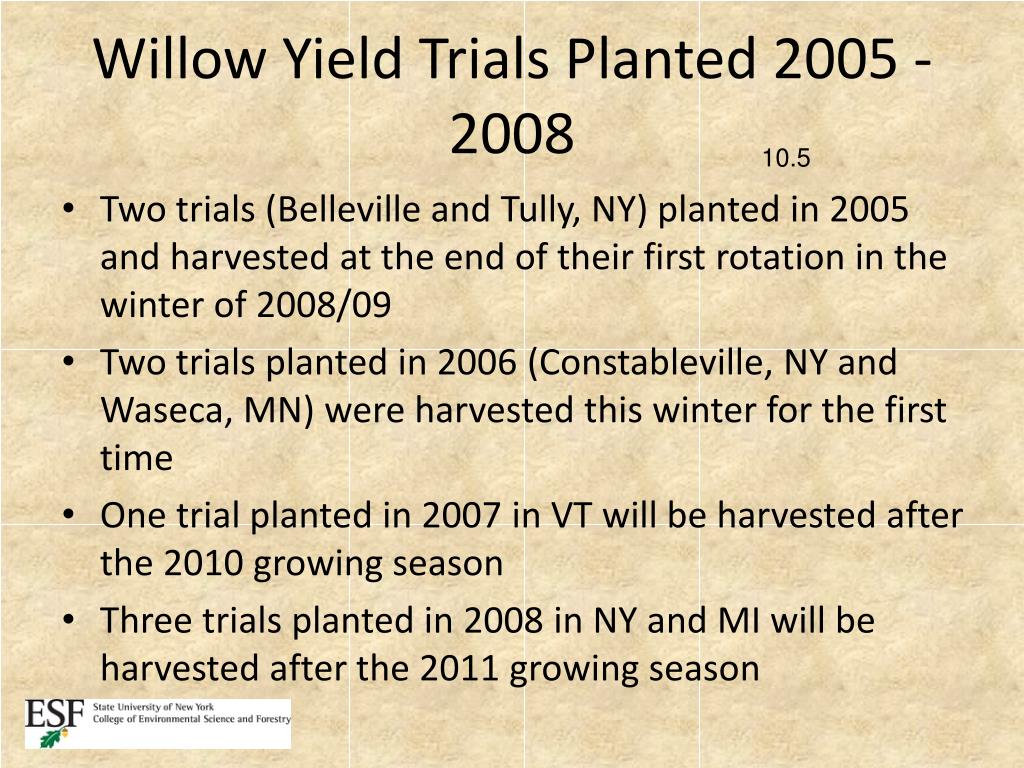 Willow Yield Trials Planted 2005 - 2008

10.5

• Two trials (Belleville and Tully, NY) planted in 2005 and harvested at the end of their first rotation in the winter of 2008/09
• Two trials planted in 2006 (Constableville, NY and Waseca, MN) were harvested this winter for the first time
• One trial planted in 2007 in VT will be harvested after the 2010 growing season
• Three trials planted in 2008 in NY and MI will be harvested after the 2011 growing season

ESF State University of New York College of Environmental Science and Forestry